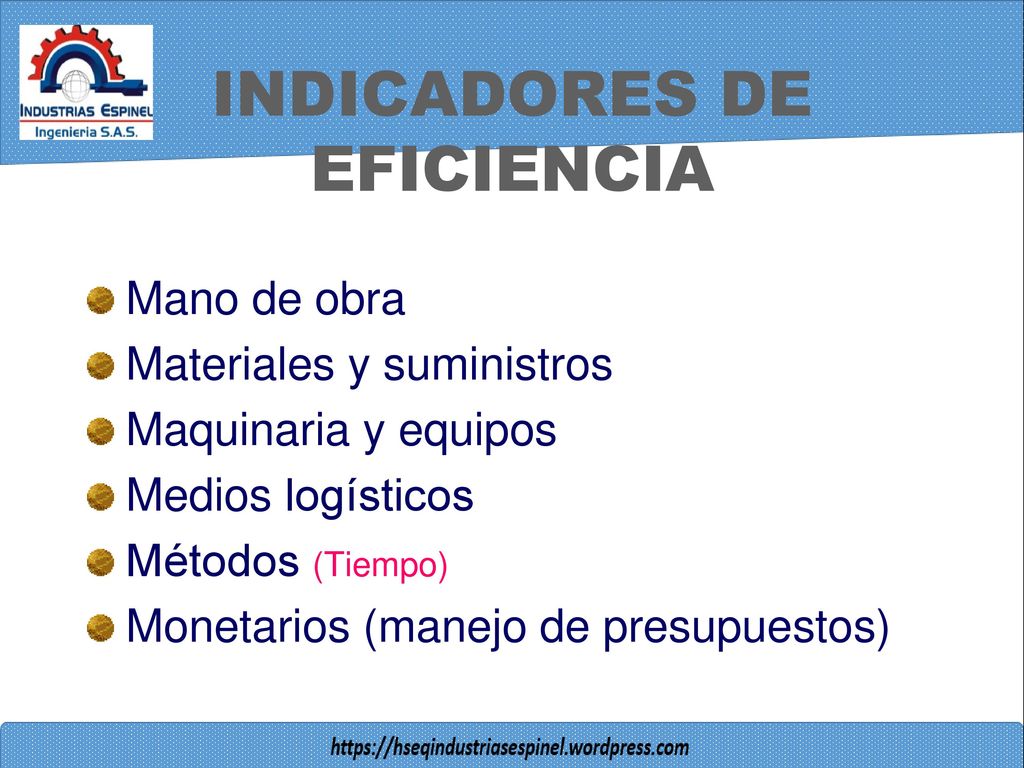 INDUSTRIAS ESPINEL
Ingenieria S.A.S.

INDICADORES DE EFICIENCIA

Mano de obra
Materiales y suministros
Maquinaria y equipos
Medios logísticos
Métodos (Tiempo)
Monetarios (manejo de presupuestos)

https://hseqindustriasespinel.wordpress.com